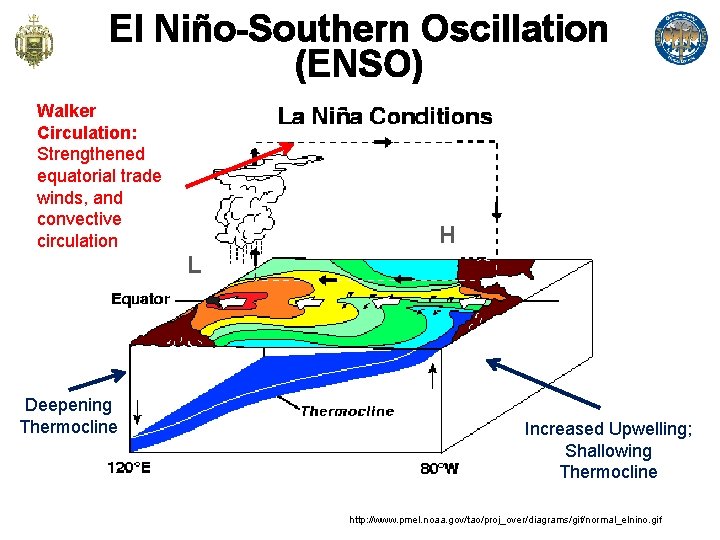 El Niño-Southern Oscillation (ENSO)

Walker Circulation: Strengthened equatorial trade winds, and convective circulation

La Niña Conditions

H

L

Equator

Thermocline

Deepening Thermocline

Increased Upwelling; Shallowing Thermocline

120°E

80°W

http://www.pmel.noaa.gov/tao/proj_over/diagrams/gif/normal_elnino.gif